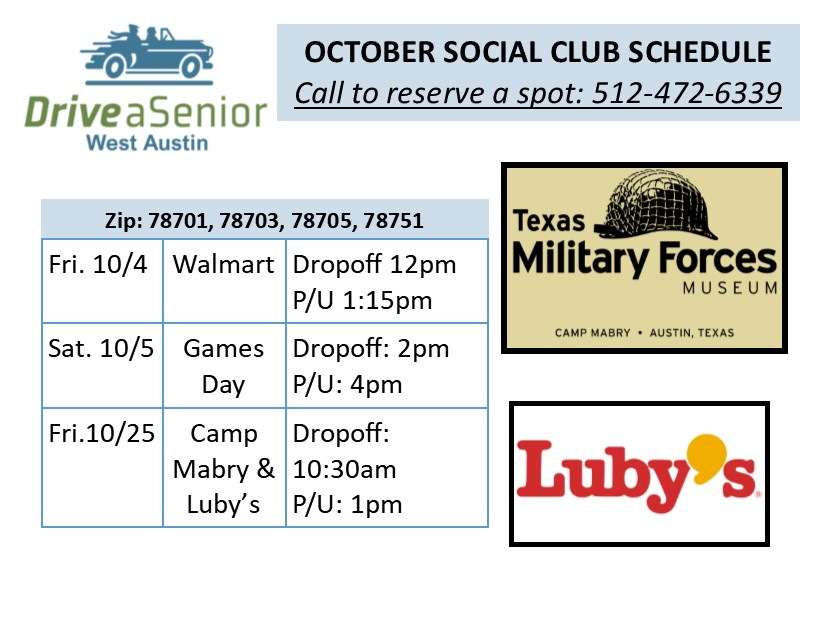 Drive a Senior
West Austin

OCTOBER SOCIAL CLUB SCHEDULE
Call to reserve a spot: 512-472-6339

| Zip: 78701, 78703, 78705, 78751 | | |
|---|---|---|
| Fri. 10/4 | Walmart | Dropoff 12pm P/U 1:15pm |
| Sat. 10/5 | Games Day | Dropoff: 2pm P/U: 4pm |
| Fri.10/25 | Camp Mabry & Luby's | Dropoff: 10:30am P/U: 1pm |

Texas Military Forces MUSEUM
CAMP MABRY • AUSTIN, TEXAS

Luby's